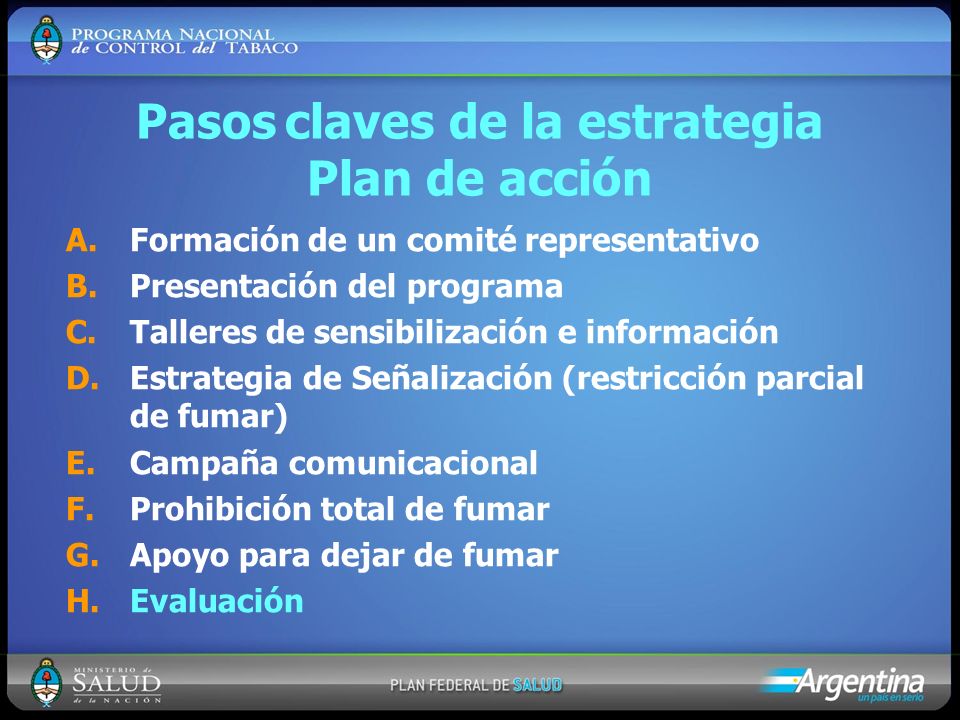 PROGRAMA NACIONAL de CONTROL del TABACO

Pasos claves de la estrategia
Plan de acción

A. Formación de un comité representativo
B. Presentación del programa
C. Talleres de sensibilización e información
D. Estrategia de Señalización (restricción parcial de fumar)
E. Campaña comunicacional
F. Prohibición total de fumar
G. Apoyo para dejar de fumar
H. Evaluación

MINISTERIO de SALUD de la NACIÓN

PLAN FEDERAL DE SALUD

Argentina un país en serio